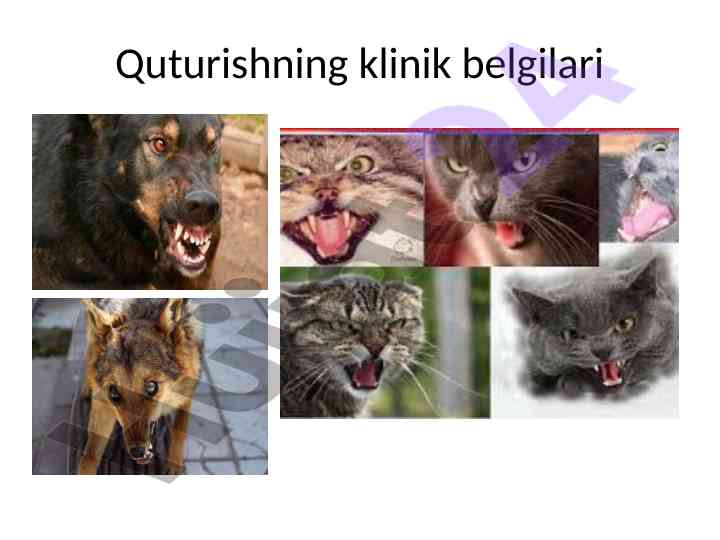 Quturishning klinik belgilari